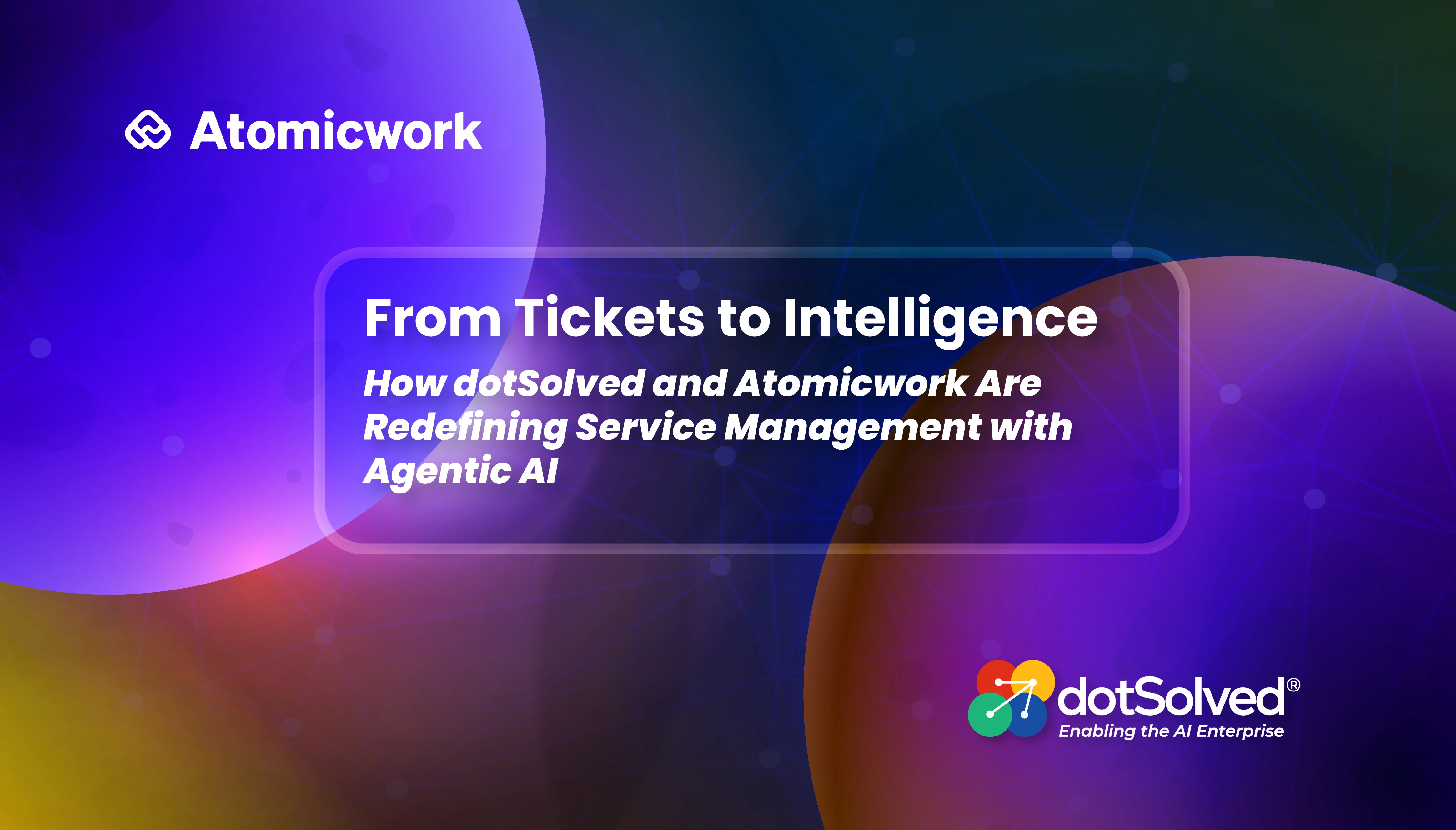 Atomicwork

From Tickets to Intelligence

How dotSolved and Atomicwork Are Redefining Service Management with Agentic AI

dotSolved®
Enabling the AI Enterprise